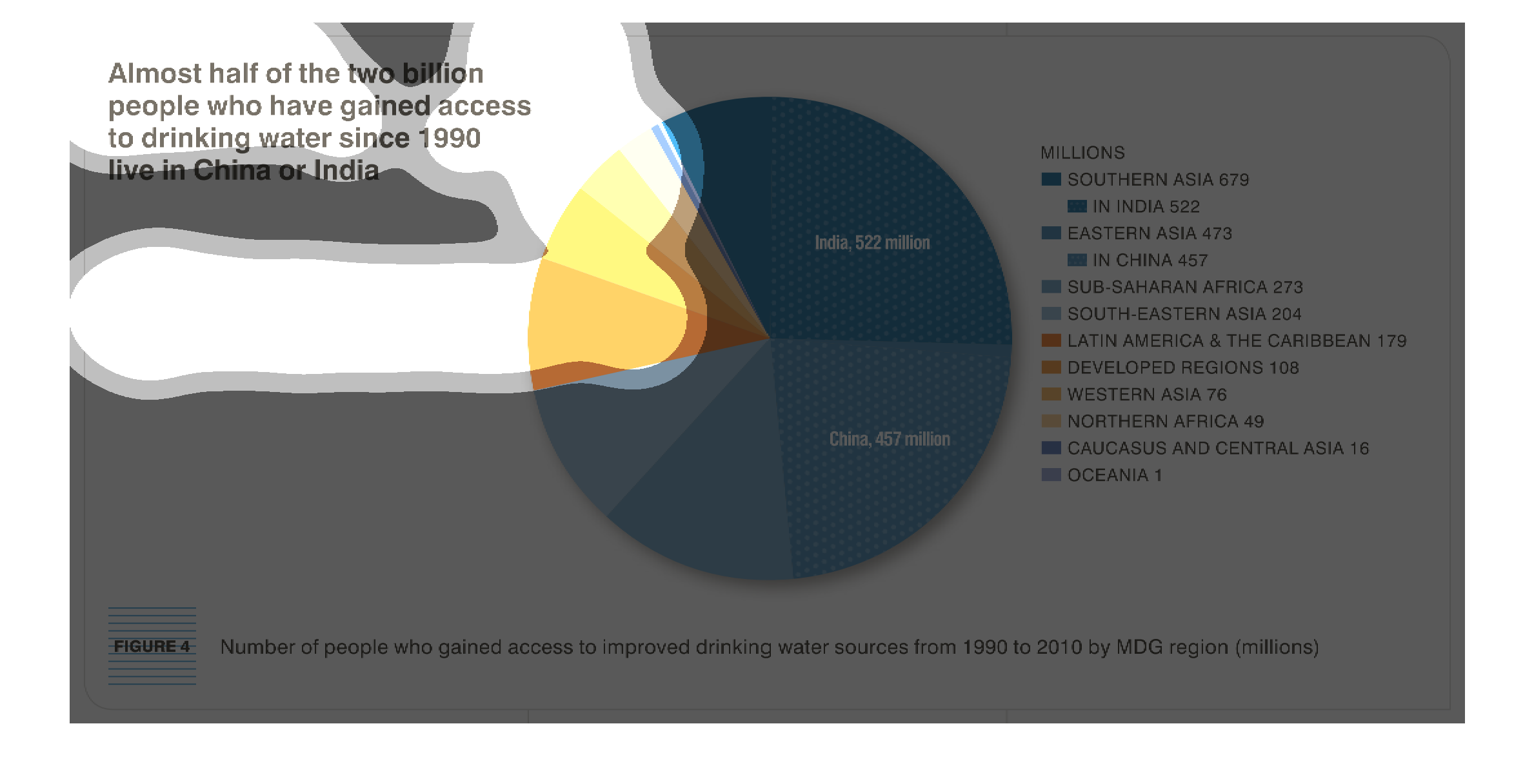 Almost half of the two billion people who have gained access to drinking water since 1990 live in China or India

India, 522 million

China, 457 million

MILLIONS
SOUTHERN ASIA 679
IN INDIA 522
EASTERN ASIA 473
IN CHINA 457
SUB-SAHARAN AFRICA 273
SOUTH-EASTERN ASIA 204
LATIN AMERICA & THE CARIBBEAN 179
DEVELOPED REGIONS 108
WESTERN ASIA 76
NORTHERN AFRICA 49
CAUCASUS AND CENTRAL ASIA 16
OCEANIA 1

FIGURE 4 Number of people who gained access to improved drinking water sources from 1990 to 2010 by MDG region (millions)